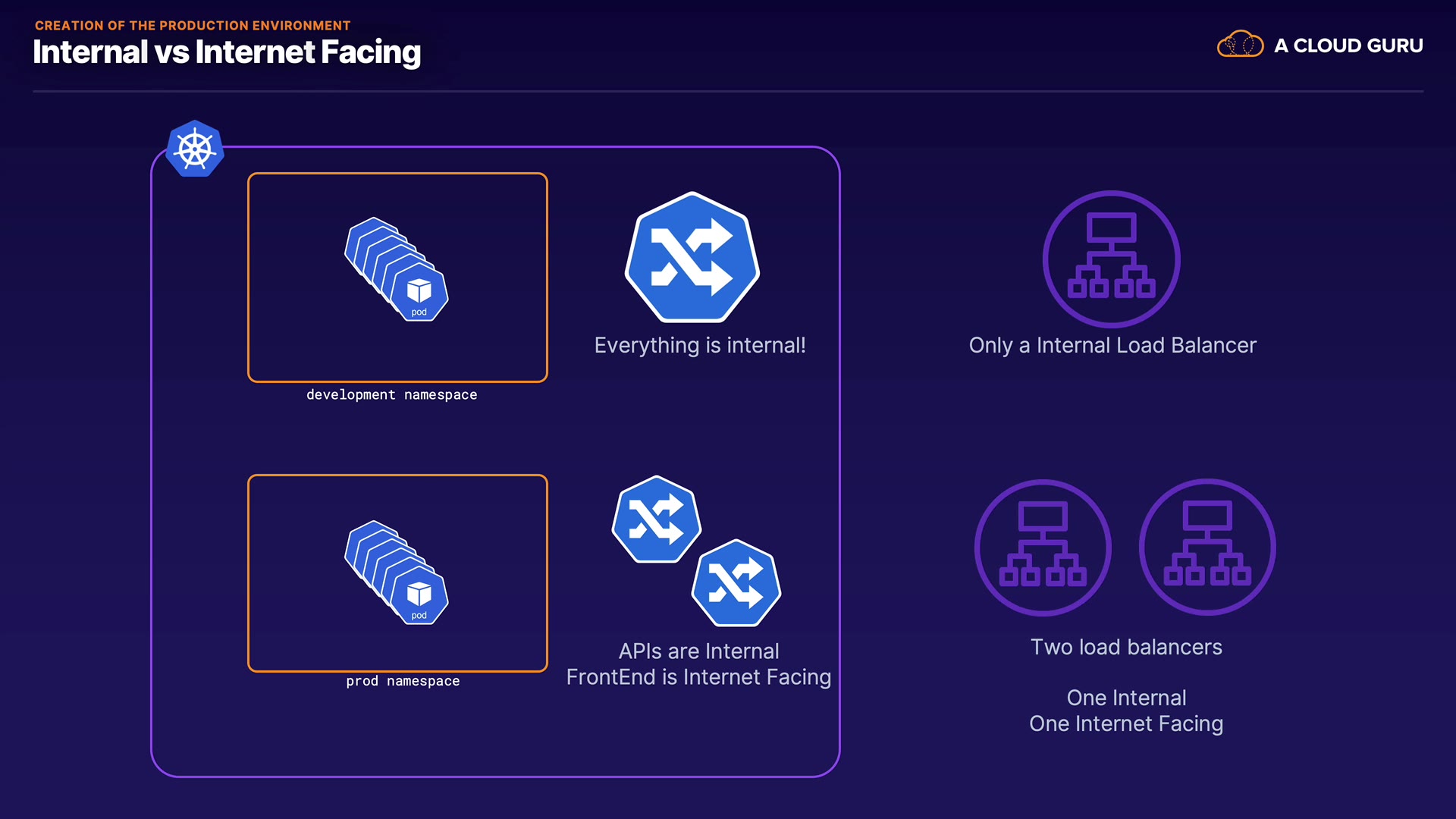 CREATION OF THE PRODUCTION ENVIRONMENT
Internal vs Internet Facing

A CLOUD GURU

pod

development namespace

Everything is internal!

Only a Internal Load Balancer

pod

prod namespace

APIs are Internal
FrontEnd is Internet Facing

Two load balancers

One Internal
One Internet Facing